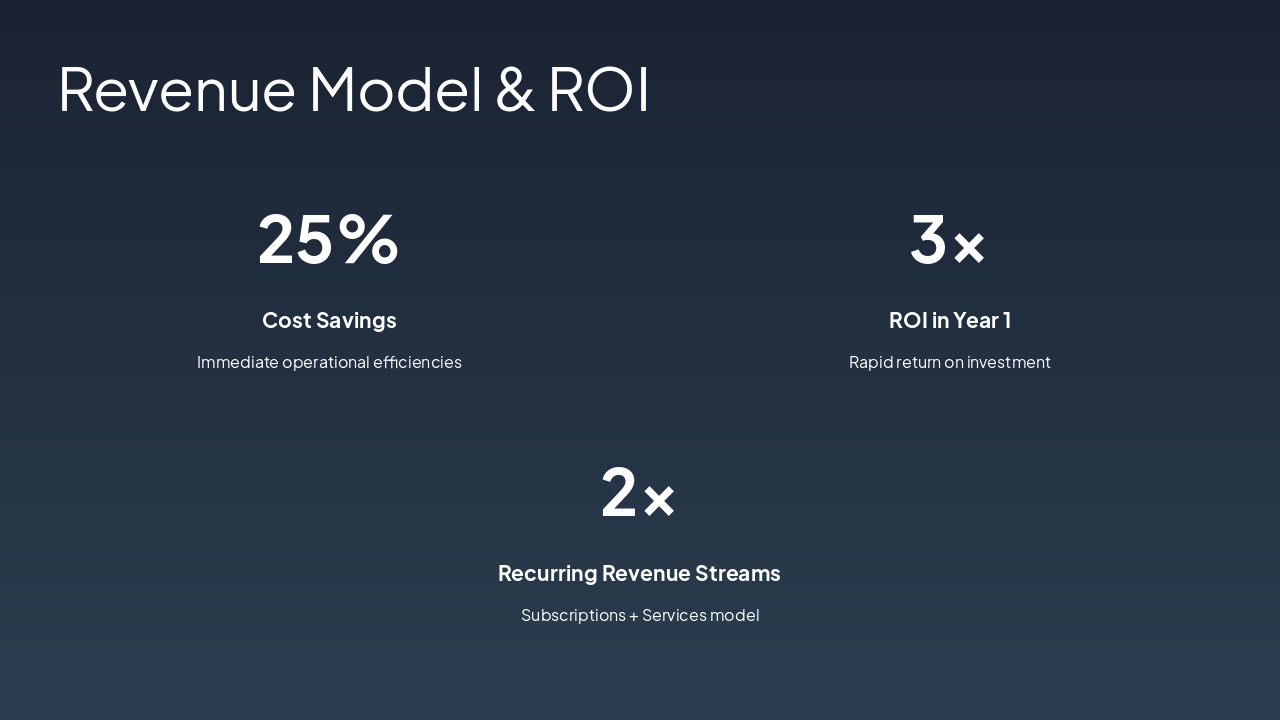 Revenue Model & ROI

25%

Cost Savings

Immediate operational efficiencies

3×

ROI in Year 1

Rapid return on investment

2×

Recurring Revenue Streams

Subscriptions + Services model